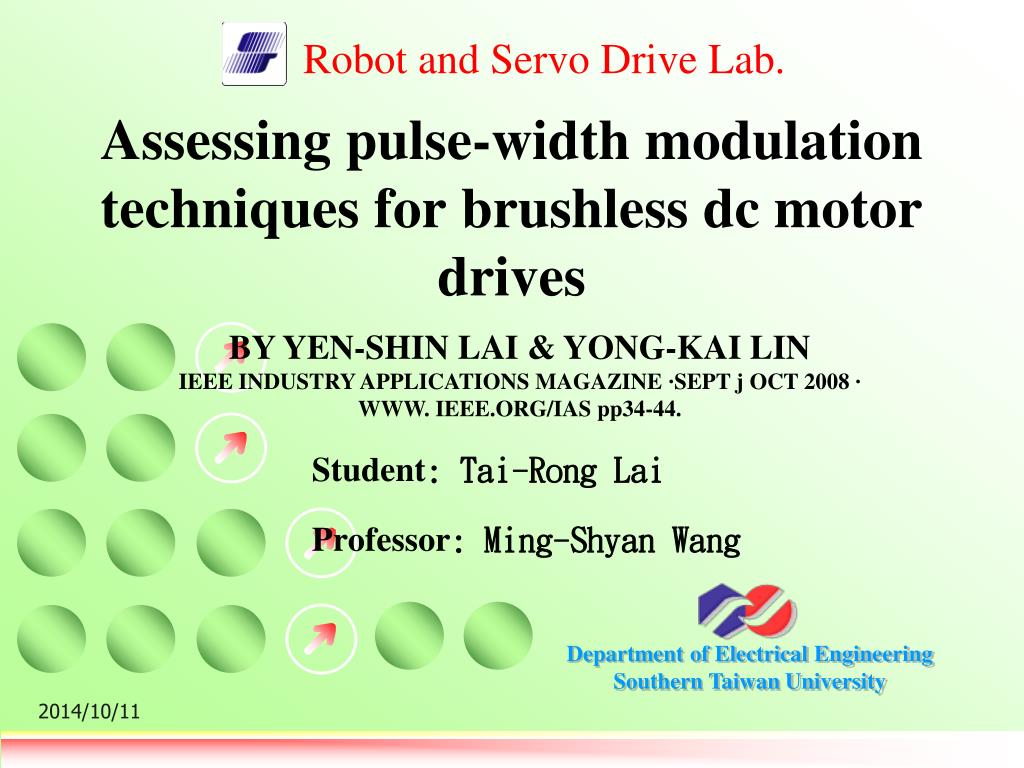 Robot and Servo Drive Lab.

Assessing pulse-width modulation techniques for brushless dc motor drives

BY YEN-SHIN LAI & YONG-KAI LIN
IEEE INDUSTRY APPLICATIONS MAGAZINE ·SEPT j OCT 2008 · WWW. IEEE.ORG/IAS pp34-44.

Student: Tai-Rong Lai

Professor: Ming-Shyan Wang

Department of Electrical Engineering
Southern Taiwan University

2014/10/11